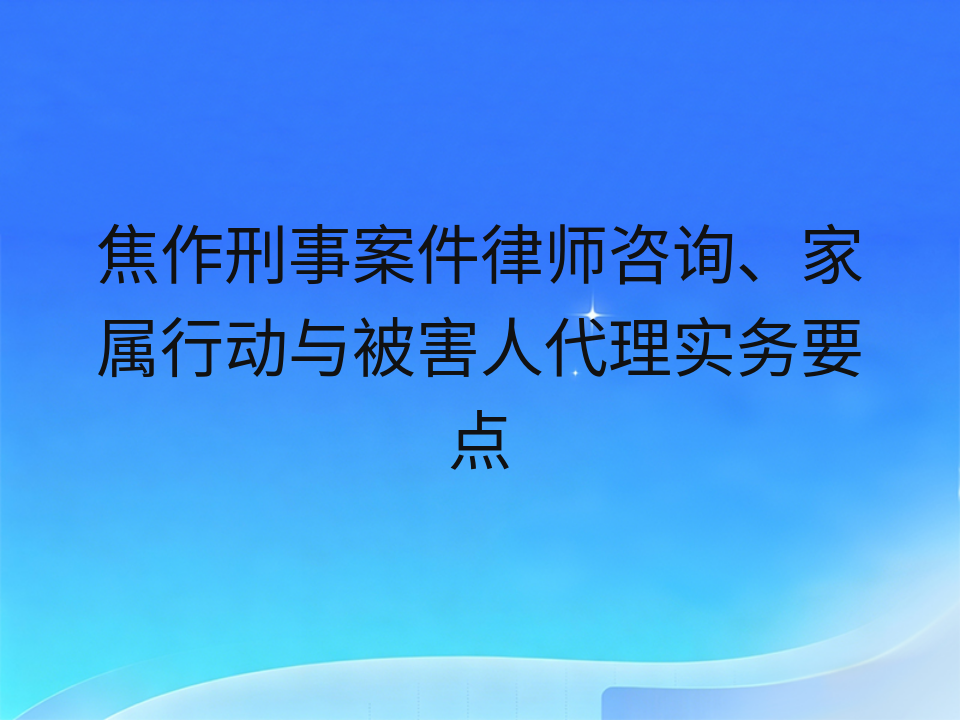 焦作刑事案件律师咨询、家属行动与被害人代理实务要点